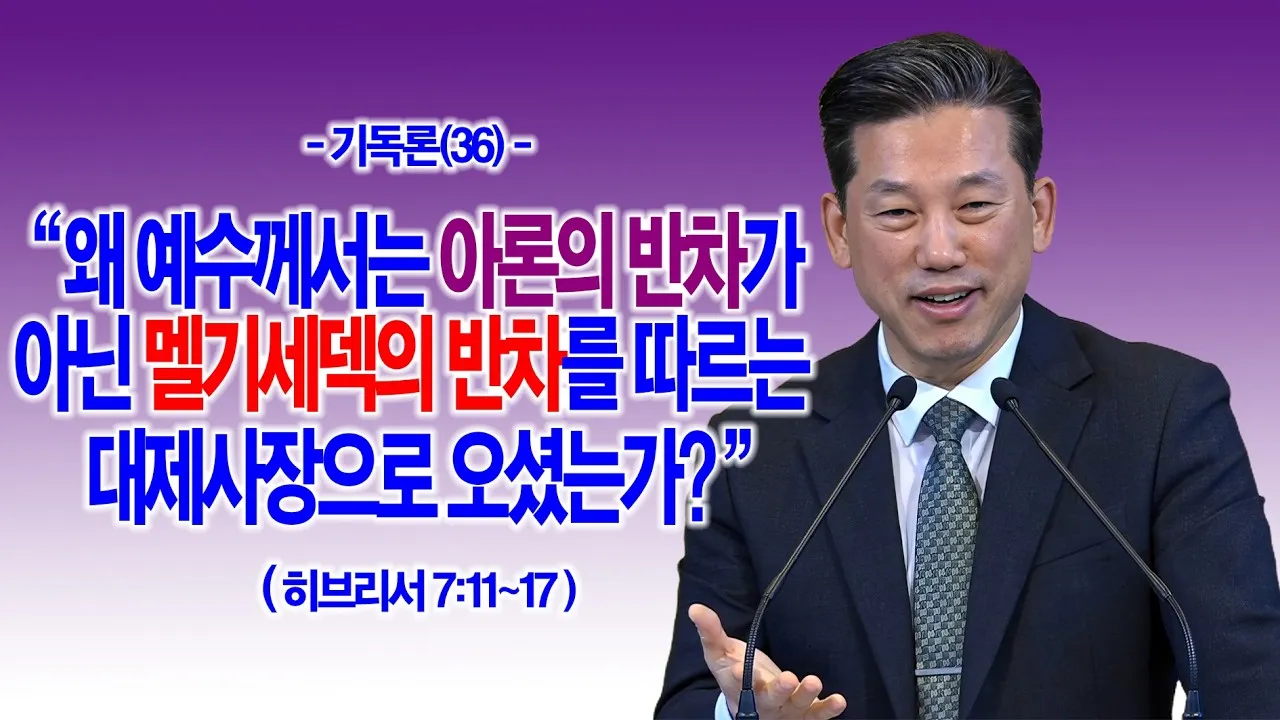 - 기독론(36) -

“왜 예수께서는 아론의 반차가 아닌 멜기세덱의 반차를 따르는 대제사장으로 오셨는가?”

( 히브리서 7:11~17 )